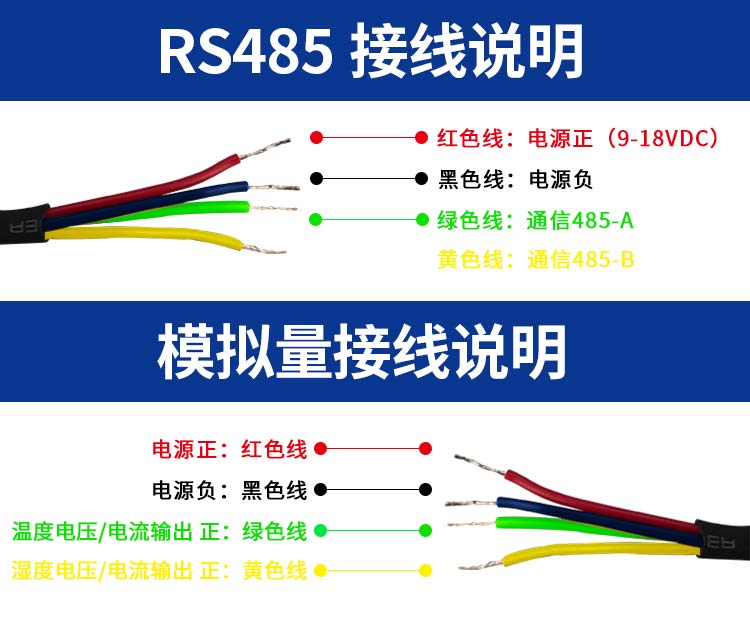 RS485 接线说明

红色线：电源正（9-18VDC）
黑色线：电源负
绿色线：通信485-A
黄色线：通信485-B

模拟量接线说明

电源正：红色线
电源负：黑色线
温度电压/电流输出 正：绿色线
湿度电压/电流输出 正：黄色线